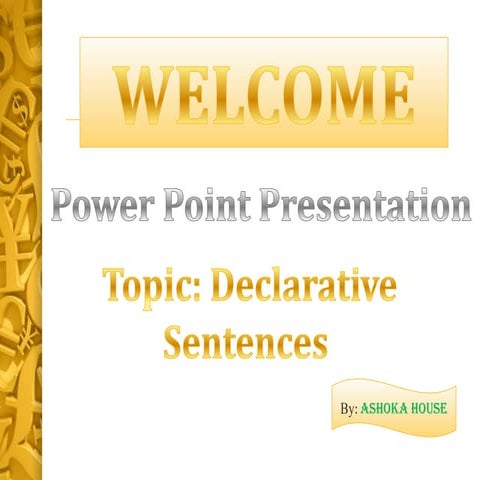 WELCOME

Power Point Presentation

Topic: Declarative Sentences

By: ASHOKA HOUSE